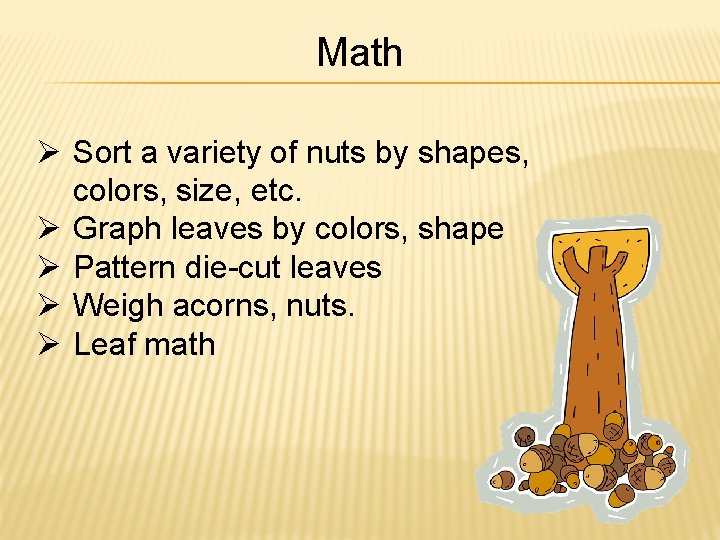 Math

➢ Sort a variety of nuts by shapes, colors, size, etc.
➢ Graph leaves by colors, shape
➢ Pattern die-cut leaves
➢ Weigh acorns, nuts.
➢ Leaf math